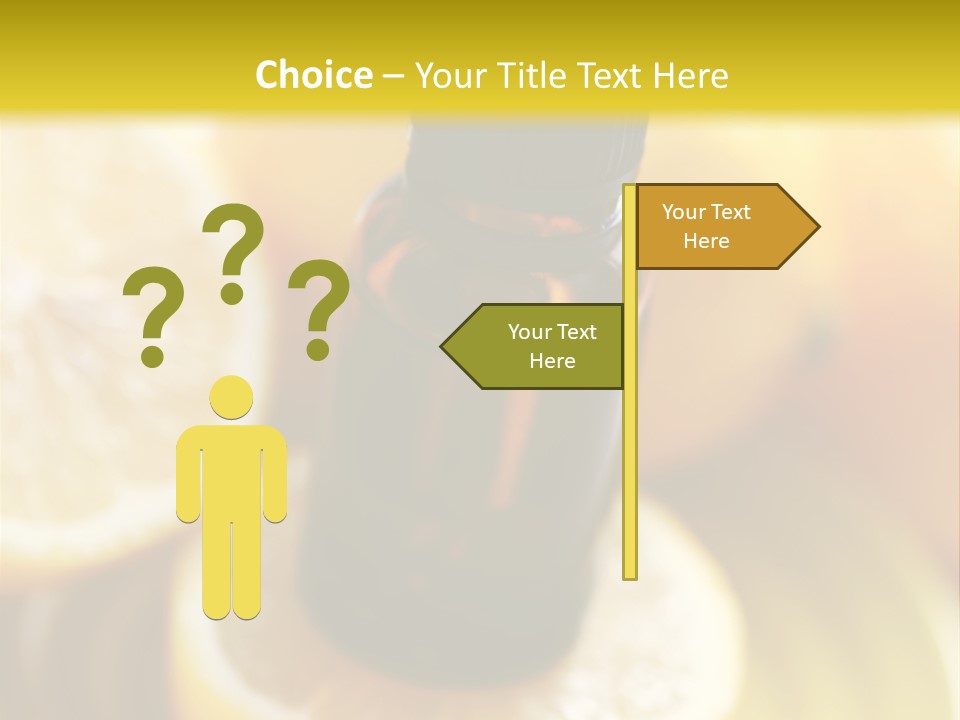 Choice – Your Title Text Here

? ? ?

Your Text Here

Your Text Here